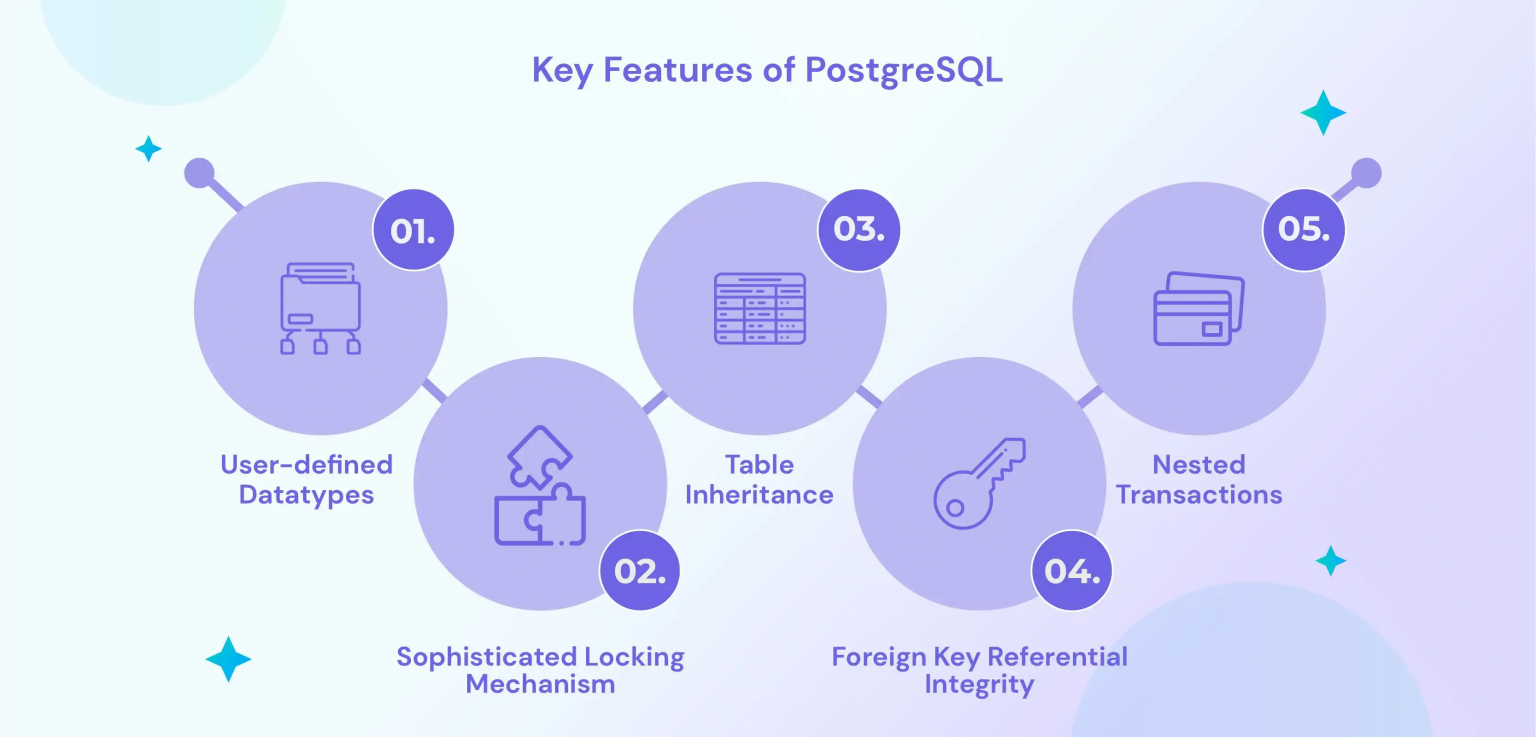 Key Features of PostgreSQL

01.

User-defined Datatypes

02.

Sophisticated Locking Mechanism

03.

Table Inheritance

04.

Foreign Key Referential Integrity

05.

Nested Transactions